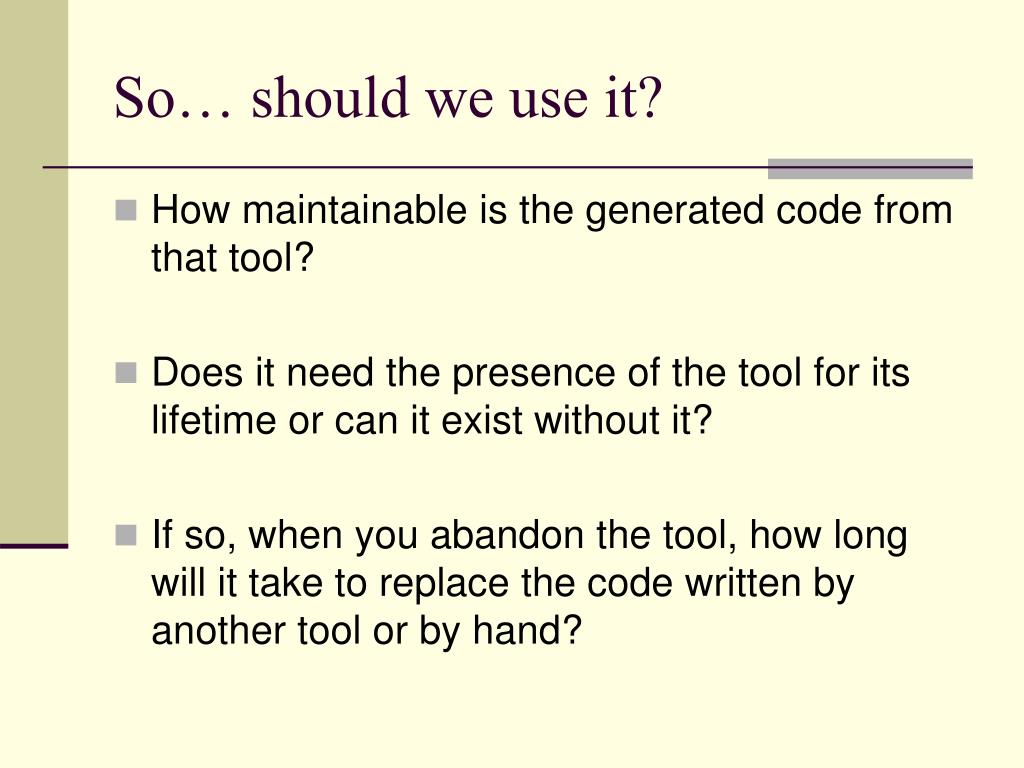 So… should we use it?

How maintainable is the generated code from that tool?

Does it need the presence of the tool for its lifetime or can it exist without it?

If so, when you abandon the tool, how long will it take to replace the code written by another tool or by hand?